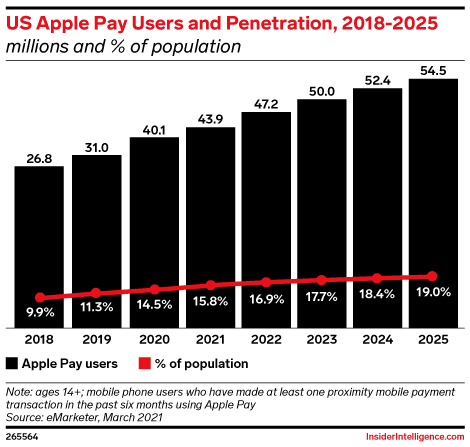 US Apple Pay Users and Penetration, 2018-2025
millions and % of population

26.8
31.0
40.1
43.9
47.2
50.0
52.4
54.5

9.9%
11.3%
14.5%
15.8%
16.9%
17.7%
18.4%
19.0%

2018
2019
2020
2021
2022
2023
2024
2025

Apple Pay users
% of population

Note: ages 14+; mobile phone users who have made at least one proximity mobile payment transaction in the past six months using Apple Pay
Source: eMarketer, March 2021

265564
InsiderIntelligence.com